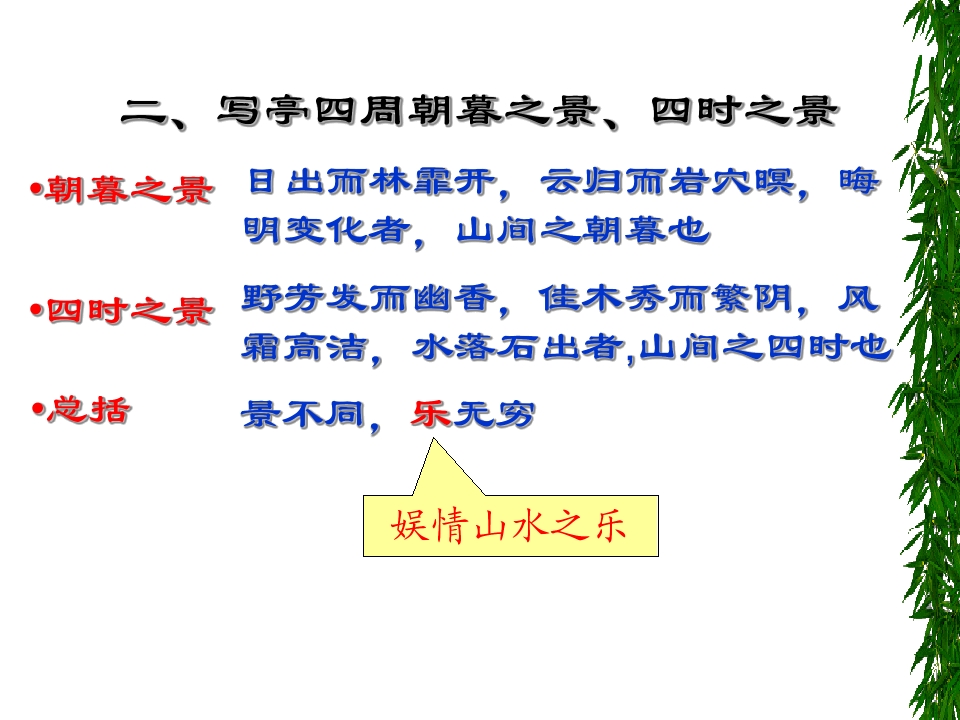 二、写亭四周朝暮之景、四时之景

•朝暮之景 日出而林霏开，云归而岩穴暝，晦明变化者，山间之朝暮也

•四时之景 野芳发而幽香，佳木秀而繁阴，风霜高洁，水落石出者,山间之四时也

•总括 景不同，乐无穷

娱情山水之乐